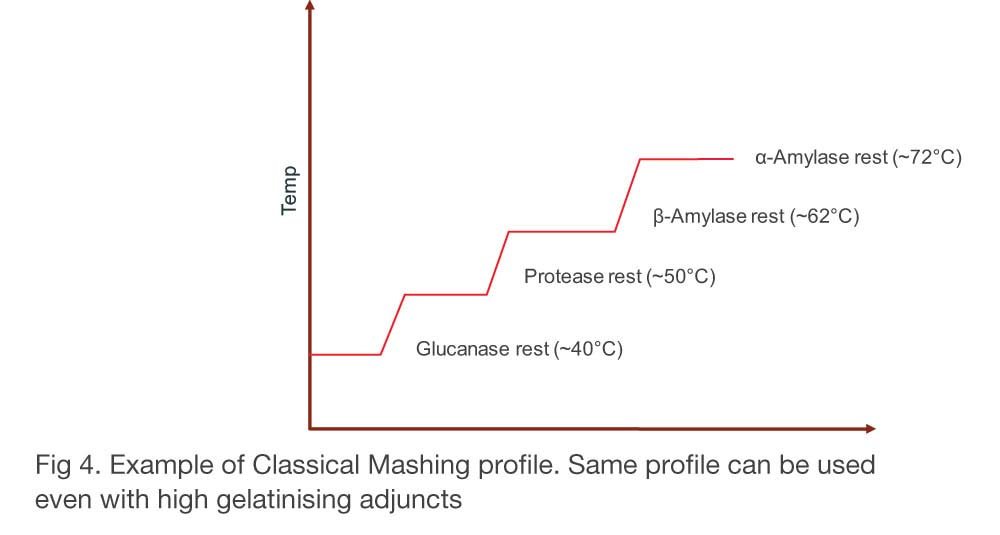 Temp

α-Amylase rest (~72°C)

β-Amylase rest (~62°C)

Protease rest (~50°C)

Glucanase rest (~40°C)

Fig 4. Example of Classical Mashing profile. Same profile can be used even with high gelatinising adjuncts